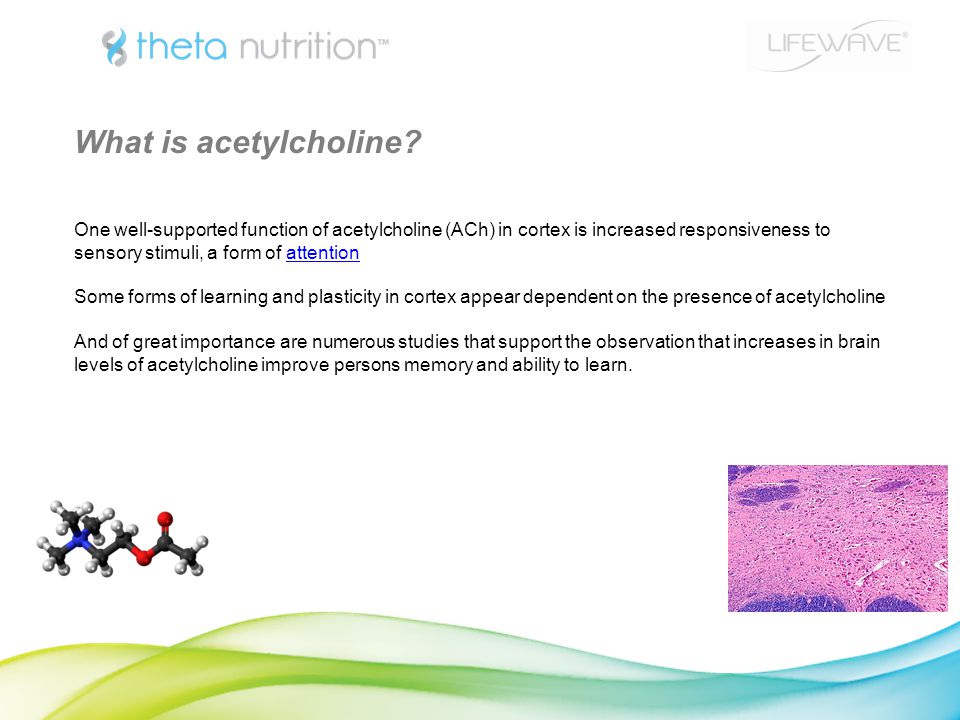 theta nutrition™

LIFEWAVE®

What is acetylcholine?

One well-supported function of acetylcholine (ACh) in cortex is increased responsiveness to sensory stimuli, a form of attention

Some forms of learning and plasticity in cortex appear dependent on the presence of acetylcholine

And of great importance are numerous studies that support the observation that increases in brain levels of acetylcholine improve persons memory and ability to learn.